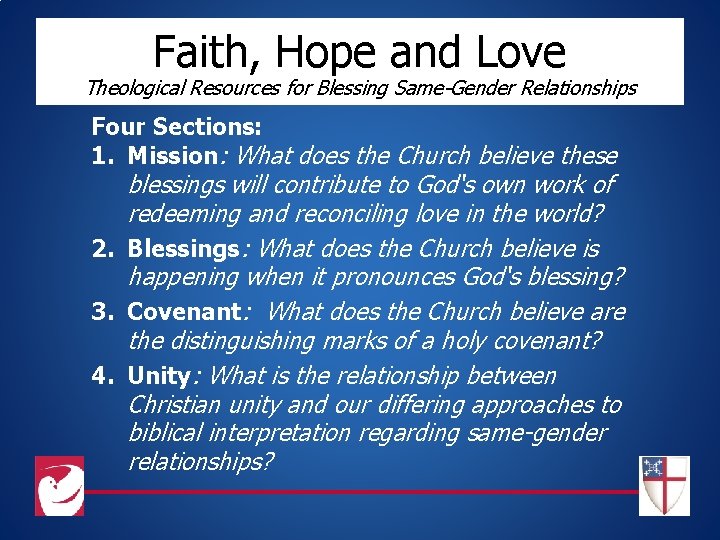 Faith, Hope and Love
Theological Resources for Blessing Same-Gender Relationships

Four Sections:
1. Mission: What does the Church believe these blessings will contribute to God's own work of redeeming and reconciling love in the world?
2. Blessings: What does the Church believe is happening when it pronounces God's blessing?
3. Covenant: What does the Church believe are the distinguishing marks of a holy covenant?
4. Unity: What is the relationship between Christian unity and our differing approaches to biblical interpretation regarding same-gender relationships?